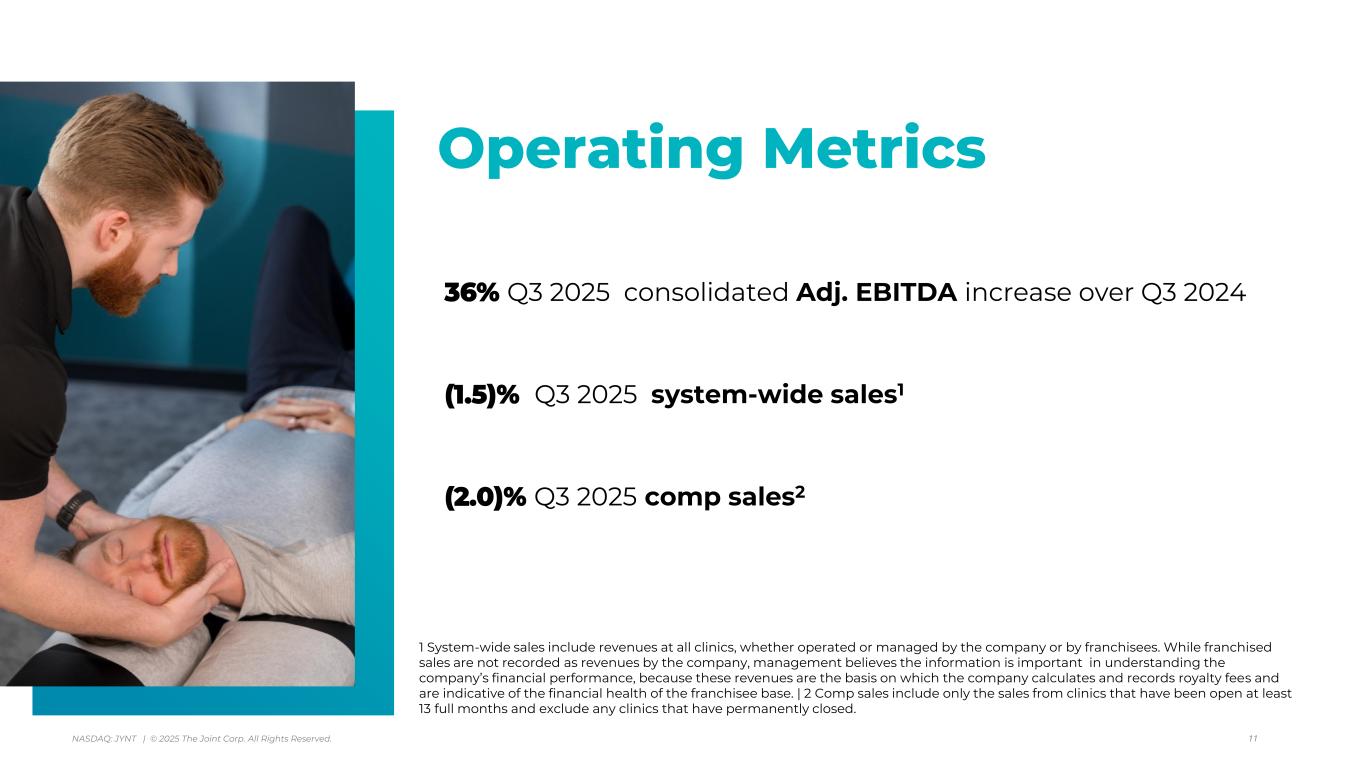 Operating Metrics

36% Q3 2025 consolidated Adj. EBITDA increase over Q3 2024

(1.5)% Q3 2025 system-wide sales$^1$

(2.0)% Q3 2025 comp sales$^2$

1 System-wide sales include revenues at all clinics, whether operated or managed by the company or by franchisees. While franchised sales are not recorded as revenues by the company, management believes the information is important in understanding the company's financial performance, because these revenues are the basis on which the company calculates and records royalty fees and are indicative of the financial health of the franchisee base. | 2 Comp sales include only the sales from clinics that have been open at least 13 full months and exclude any clinics that have permanently closed.

NASDAQ: JYNT | © 2025 The Joint Corp. All Rights Reserved.

11